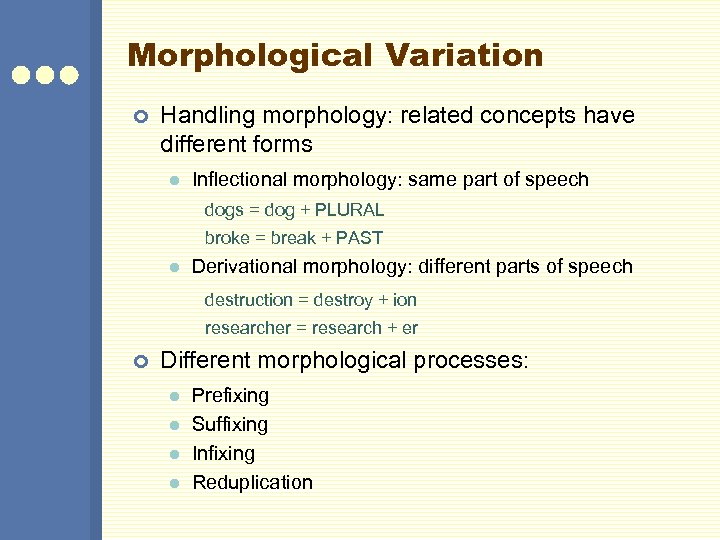 Morphological Variation

Handling morphology: related concepts have different forms

Inflectional morphology: same part of speech

dogs = dog + PLURAL

broke = break + PAST

Derivational morphology: different parts of speech

destruction = destroy + ion

researcher = research + er

Different morphological processes:

Prefixing

Suffixing

Infixing

Reduplication